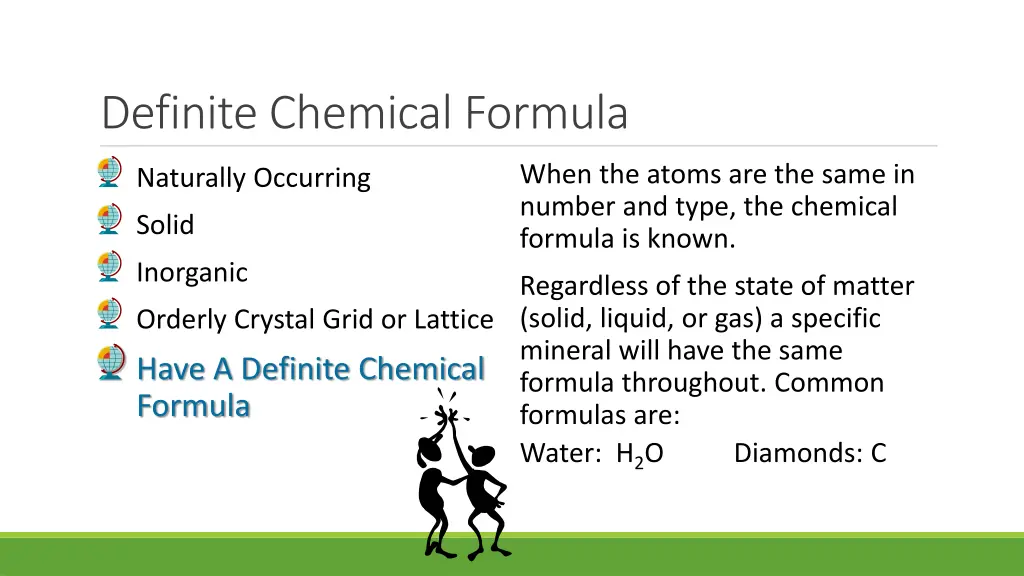 Definite Chemical Formula

Naturally Occurring

Solid

Inorganic

Orderly Crystal Grid or Lattice

Have A Definite Chemical Formula

When the atoms are the same in number and type, the chemical formula is known.

Regardless of the state of matter (solid, liquid, or gas) a specific mineral will have the same formula throughout. Common formulas are:

Water: $H_2O$ Diamonds: C